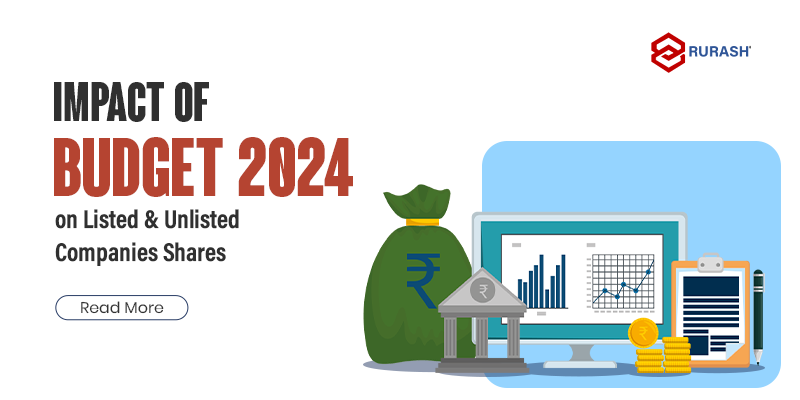 RURASH

IMPACT OF
BUDGET 2024
on Listed & Unlisted Companies Shares

Read More

₹

₹

₹